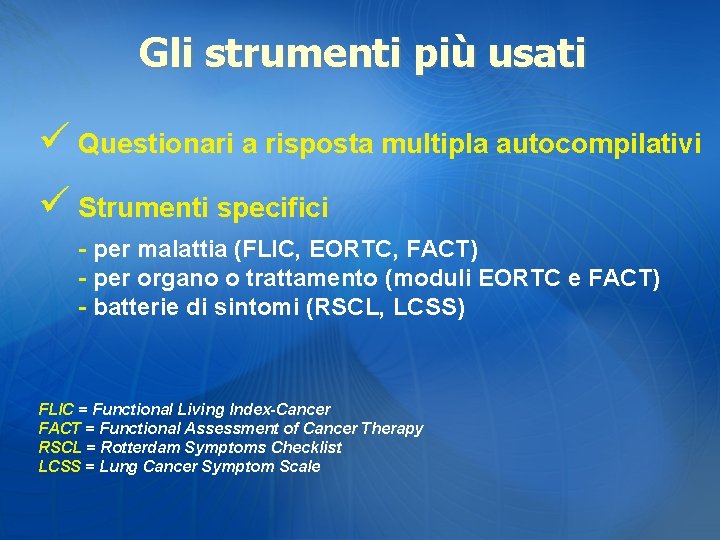 Gli strumenti più usati

✓ Questionari a risposta multipla autocompilativi

✓ Strumenti specifici

- per malattia (FLIC, EORTC, FACT)
- per organo o trattamento (moduli EORTC e FACT)
- batterie di sintomi (RSCL, LCSS)

FLIC = Functional Living Index-Cancer
FACT = Functional Assessment of Cancer Therapy
RSCL = Rotterdam Symptoms Checklist
LCSS = Lung Cancer Symptom Scale